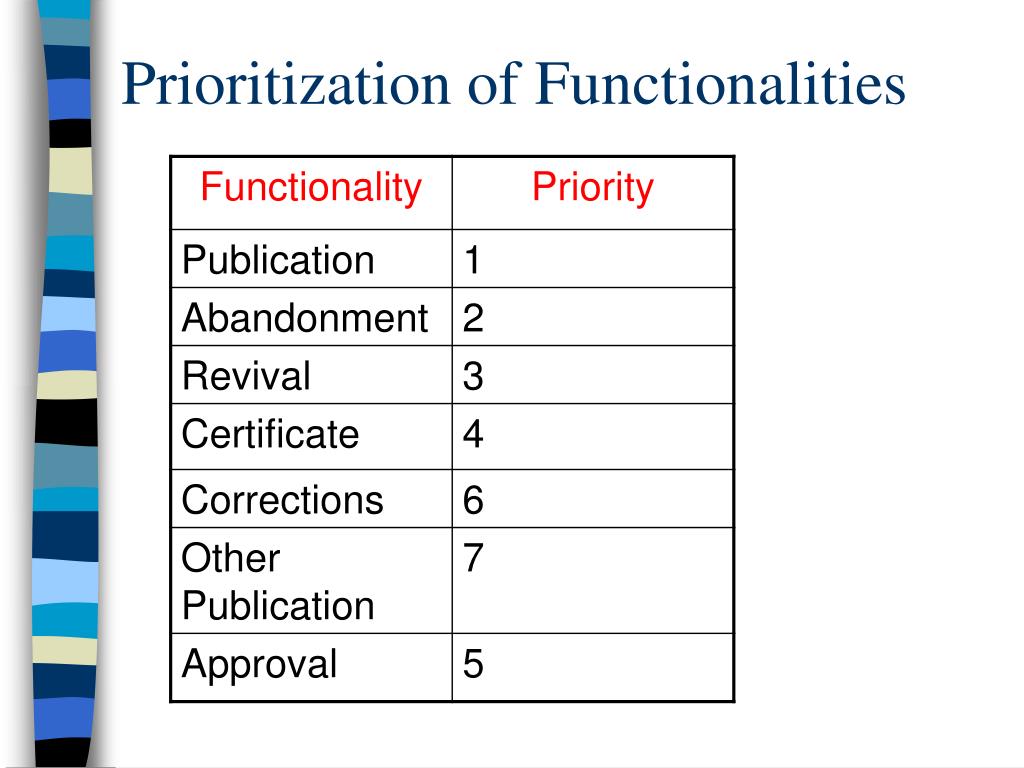 Prioritization of Functionalities

| Functionality | Priority |
|---|---|
| Publication | 1 |
| Abandonment | 2 |
| Revival | 3 |
| Certificate | 4 |
| Corrections | 6 |
| Other Publication | 7 |
| Approval | 5 |